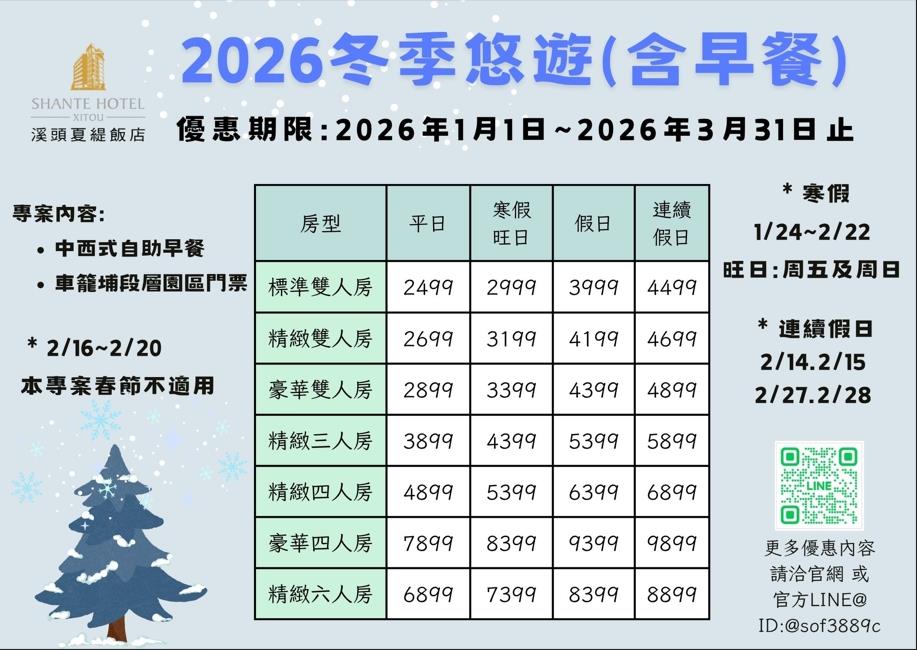 SHANTE HOTEL
XITOU
溪頭夏緹飯店

2026冬季悠遊(含早餐)

優惠期限:2026年1月1日~2026年3月31日止

專案內容:
• 中西式自助早餐
• 車籠埔段層園區門票

* 2/16~2/20
本專案春節不適用

| 房型 | 平日 | 寒假旺日 | 假日 | 連續假日 |
|---|---|---|---|---|
| 標準雙人房 | 2499 | 2999 | 3999 | 4499 |
| 精緻雙人房 | 2699 | 3199 | 4199 | 4699 |
| 豪華雙人房 | 2899 | 3399 | 4399 | 4899 |
| 精緻三人房 | 3899 | 4399 | 5399 | 5899 |
| 精緻四人房 | 4899 | 5399 | 6399 | 6899 |
| 豪華四人房 | 7899 | 8399 | 9399 | 9899 |
| 精緻六人房 | 6899 | 7399 | 8399 | 8899 |

* 寒假
1/24~2/22
旺日:周五及周日

* 連續假日
2/14.2/15
2/27.2/28

LINE

更多優惠內容
請洽官網 或
官方LINE@
ID:@sof3889c